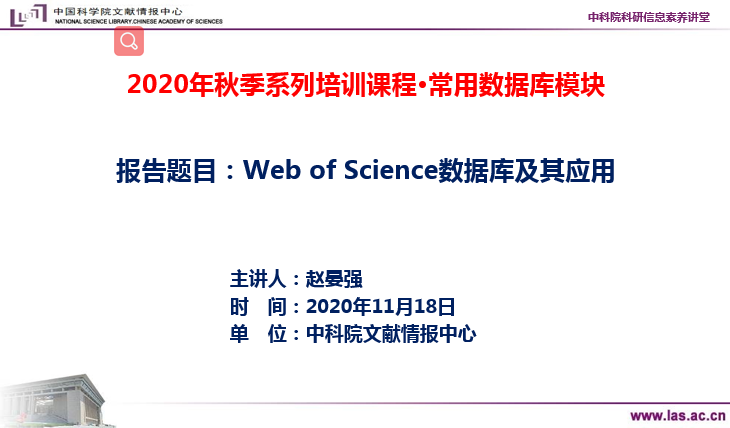 中国科学院文献情报中心
NATIONAL SCIENCE LIBRARY,CHINESE ACADEMY OF SCIENCES

中科院科研信息素养讲堂

2020年秋季系列培训课程•常用数据库模块

报告题目：Web of Science数据库及其应用

主讲人：赵晏强
时　间：2020年11月18日
单　位：中科院文献情报中心

www.las.ac.cn